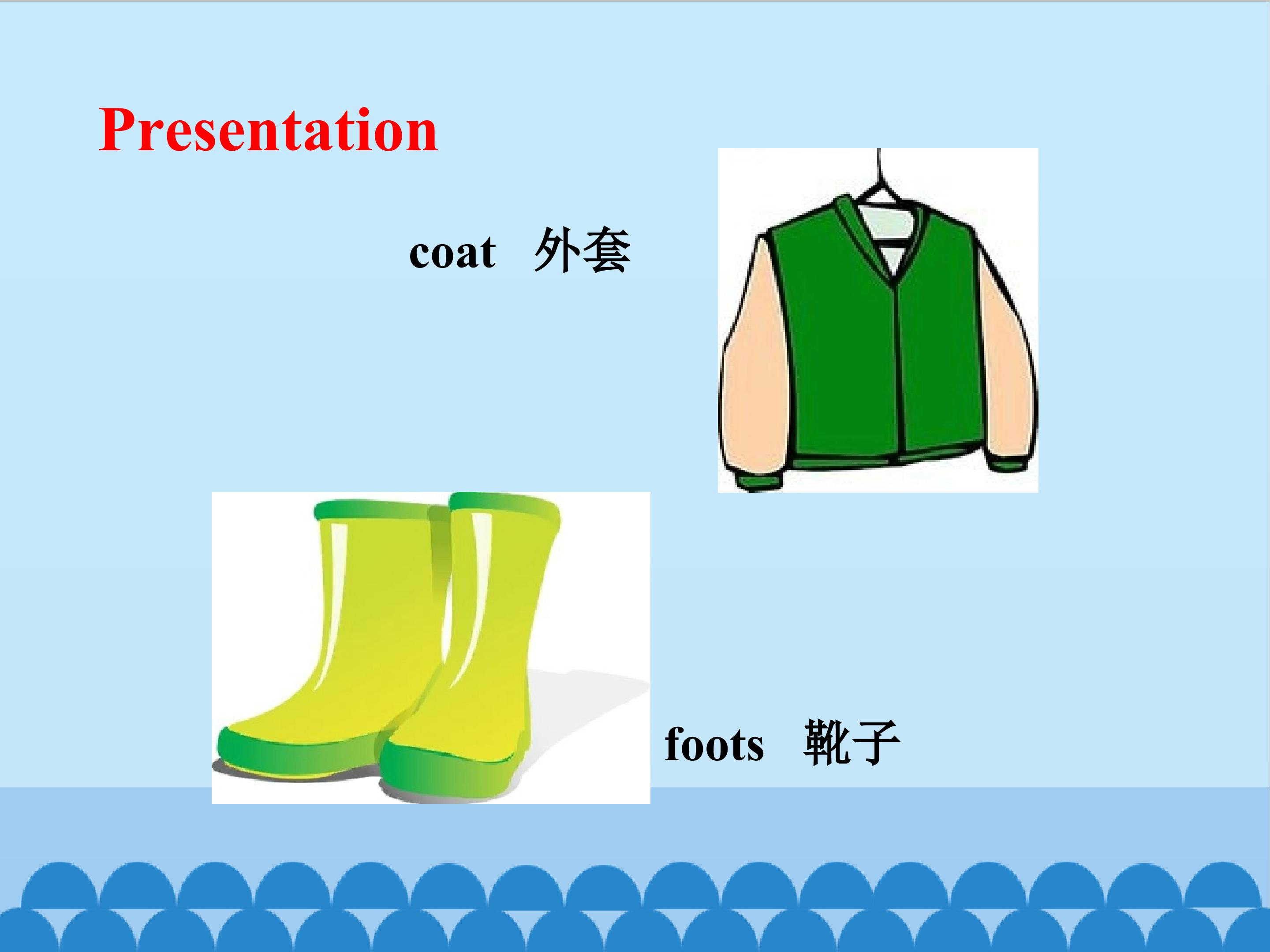 Presentation

coat 外套

foots 靴子